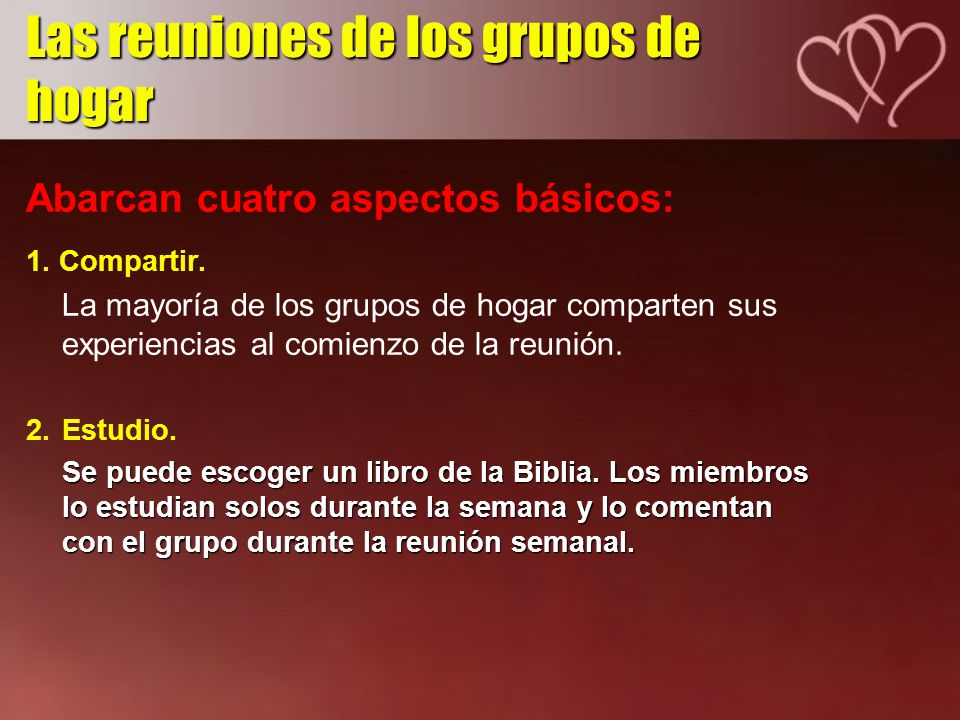 Las reuniones de los grupos de hogar

Abarcan cuatro aspectos básicos:

1. Compartir.

La mayoría de los grupos de hogar comparten sus experiencias al comienzo de la reunión.

2. Estudio.

Se puede escoger un libro de la Biblia. Los miembros lo estudian solos durante la semana y lo comentan con el grupo durante la reunión semanal.